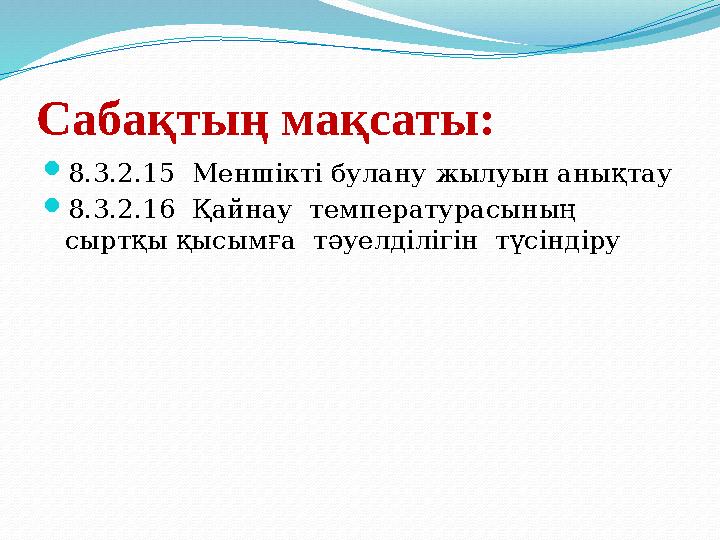 Сабақтың мақсаты:

8.3.2.15 Меншікті булану жылуын анықтау

8.3.2.16 Қайнау температурасының сыртқы қысымға тәуелділігін түсіндіру